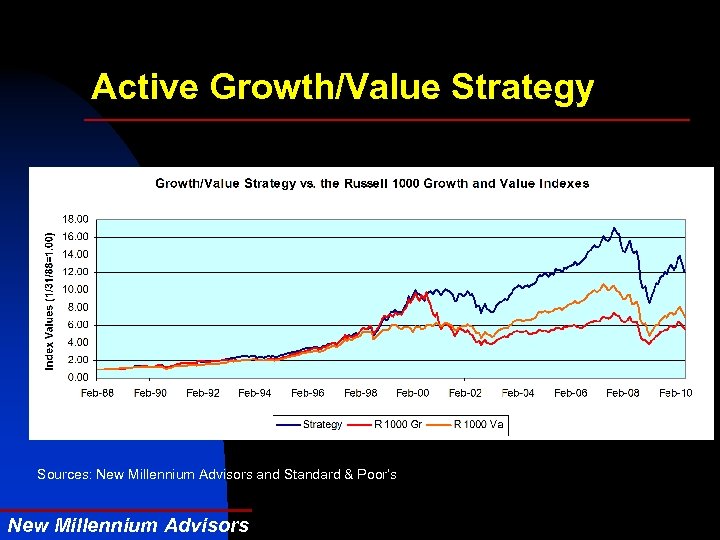 Active Growth/Value Strategy

Growth/Value Strategy vs. the Russell 1000 Growth and Value Indexes

Index Values (1/31/88=1.00)

18.00
16.00
14.00
12.00
10.00
8.00
6.00
4.00
2.00
0.00

Feb-88 Feb-90 Feb-92 Feb-94 Feb-96 Feb-98 Feb-00 Feb-02 Feb-04 Feb-06 Feb-08 Feb-10

Strategy R 1000 Gr R 1000 Va

Sources: New Millennium Advisors and Standard & Poor's

New Millennium Advisors